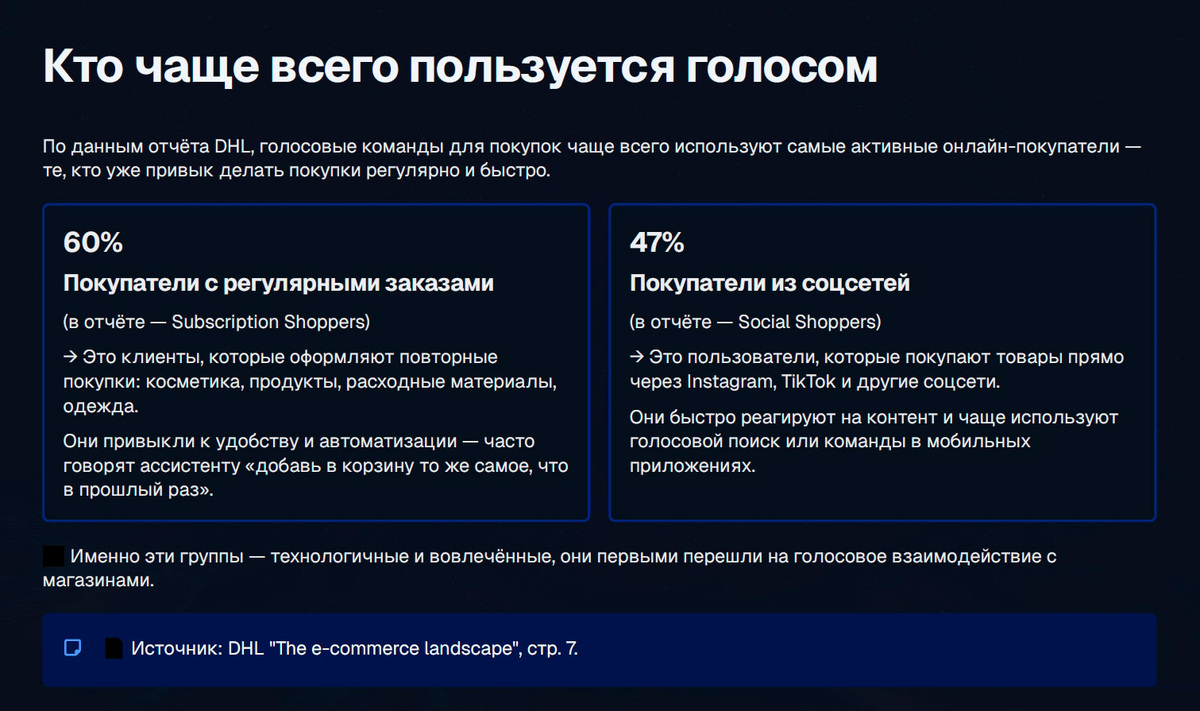 Кто чаще всего пользуется голосом

По данным отчёта DHL, голосовые команды для покупок чаще всего используют самые активные онлайн-покупатели — те, кто уже привык делать покупки регулярно и быстро.

60%

Покупатели с регулярными заказами

(в отчёте — Subscription Shoppers)

→ Это клиенты, которые оформляют повторные покупки: косметика, продукты, расходные материалы, одежда.

Они привыкли к удобству и автоматизации — часто говорят ассистенту «добавь в корзину то же самое, что в прошлый раз».

47%

Покупатели из соцсетей

(в отчёте — Social Shoppers)

→ Это пользователи, которые покупают товары прямо через Instagram, TikTok и другие соцсети.

Они быстро реагируют на контент и чаще используют голосовой поиск или команды в мобильных приложениях.

Именно эти группы — технологичные и вовлечённые, они первыми перешли на голосовое взаимодействие с магазинами.

Источник: DHL "The e-commerce landscape", стр. 7.